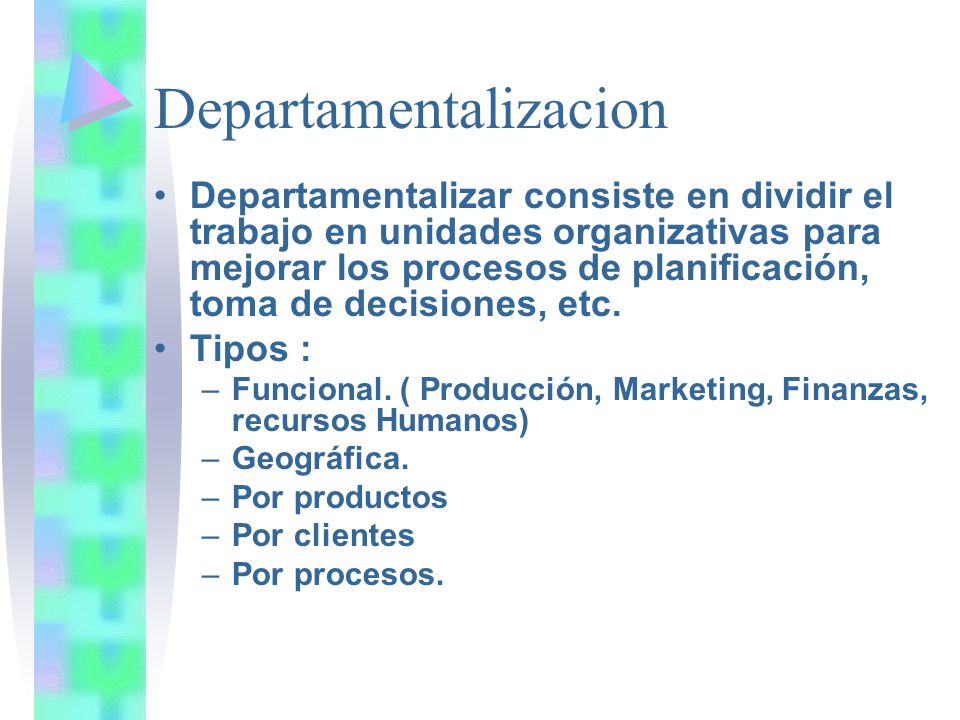 Departamentalizacion

• Departamentalizar consiste en dividir el trabajo en unidades organizativas para mejorar los procesos de planificación, toma de decisiones, etc.
• Tipos :
– Funcional. ( Producción, Marketing, Finanzas, recursos Humanos)
– Geográfica.
– Por productos
– Por clientes
– Por procesos.